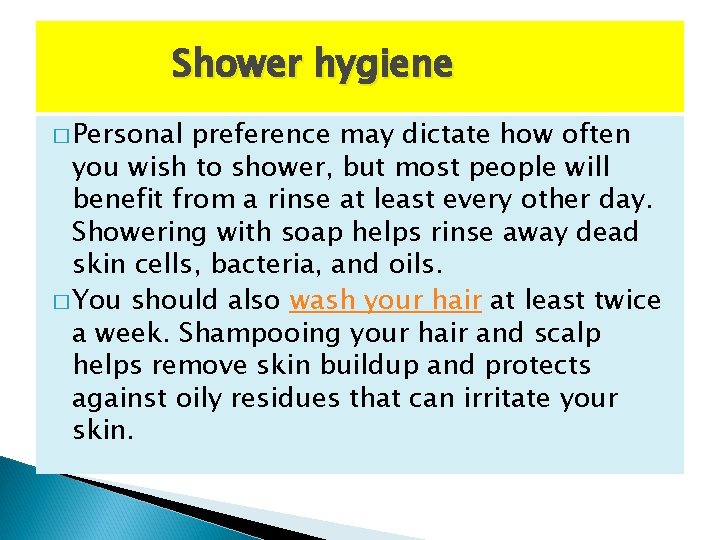 Shower hygiene

□ Personal preference may dictate how often you wish to shower, but most people will benefit from a rinse at least every other day. Showering with soap helps rinse away dead skin cells, bacteria, and oils.

□ You should also wash your hair at least twice a week. Shampooing your hair and scalp helps remove skin buildup and protects against oily residues that can irritate your skin.